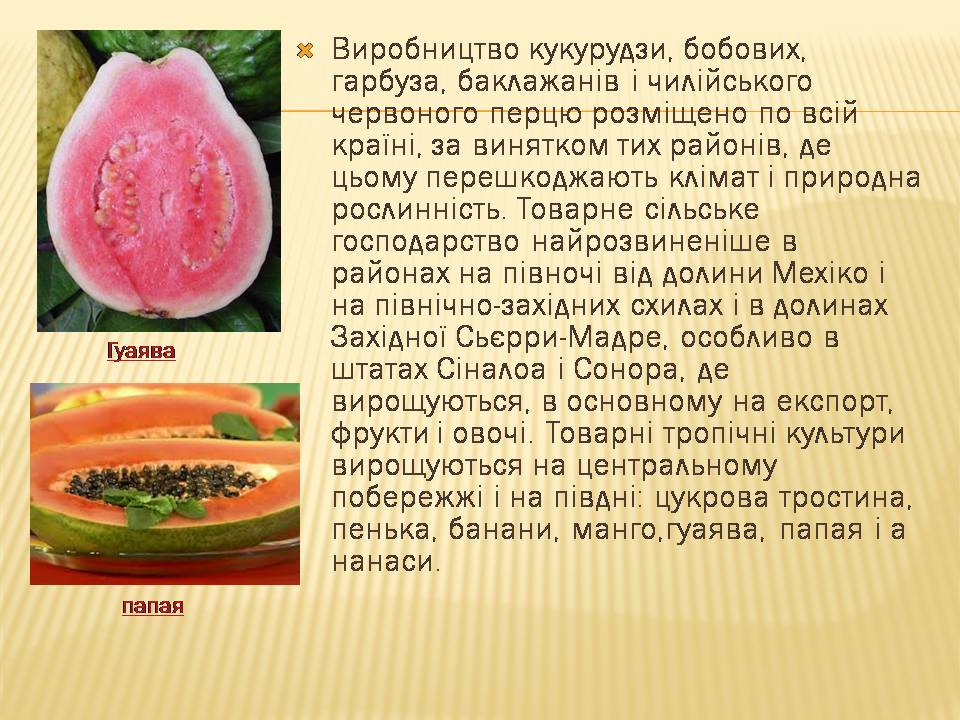 Гуаява

папая

Виробництво кукурудзи, бобових, гарбуза, баклажанів і чилійського червоного перцю розміщено по всій країні, за винятком тих районів, де цьому перешкоджають клімат і природна рослинність. Товарне сільське господарство найрозвиненіше в районах на півночі від долини Мехіко і на північно-західних схилах і в долинах Західної Сьєрри-Мадре, особливо в штатах Сіналоа і Сонора, де вирощуються, в основному на експорт, фрукти і овочі. Товарні тропічні культури вирощуються на центральному побережжі і на півдні: цукрова тростина, пенька, банани, манго,гуаява, папая і а нанаси.